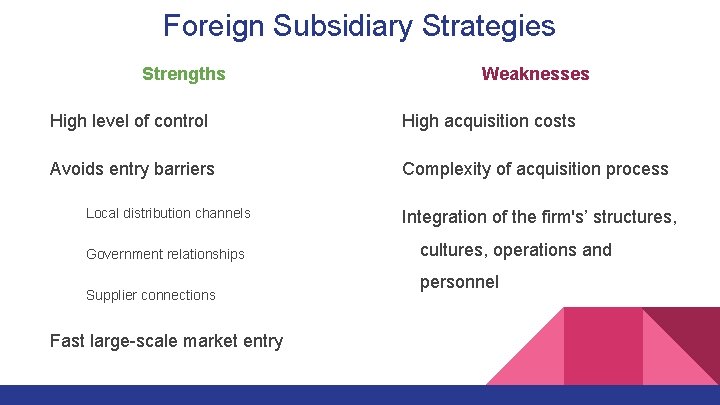 Foreign Subsidiary Strategies

Strengths

High level of control

Avoids entry barriers

Local distribution channels

Government relationships

Supplier connections

Fast large-scale market entry

Weaknesses

High acquisition costs

Complexity of acquisition process

Integration of the firm's' structures, cultures, operations and personnel